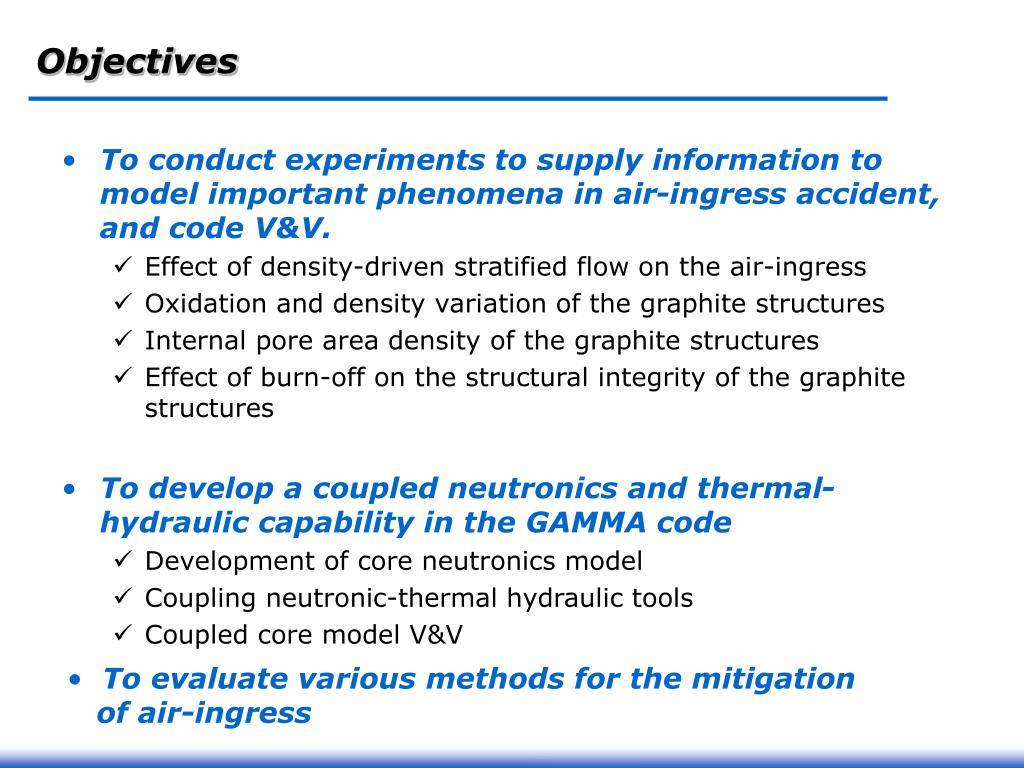 Objectives

• To conduct experiments to supply information to model important phenomena in air-ingress accident, and code V&V.
  ✓ Effect of density-driven stratified flow on the air-ingress
  ✓ Oxidation and density variation of the graphite structures
  ✓ Internal pore area density of the graphite structures
  ✓ Effect of burn-off on the structural integrity of the graphite structures

• To develop a coupled neutronics and thermal-hydraulic capability in the GAMMA code
  ✓ Development of core neutronics model
  ✓ Coupling neutronic-thermal hydraulic tools
  ✓ Coupled core model V&V

• To evaluate various methods for the mitigation of air-ingress